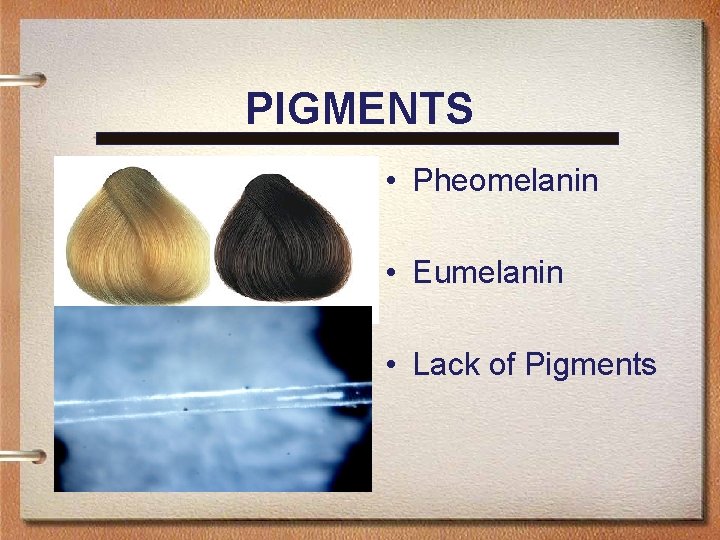 PIGMENTS

• Pheomelanin

• Eumelanin

• Lack of Pigments